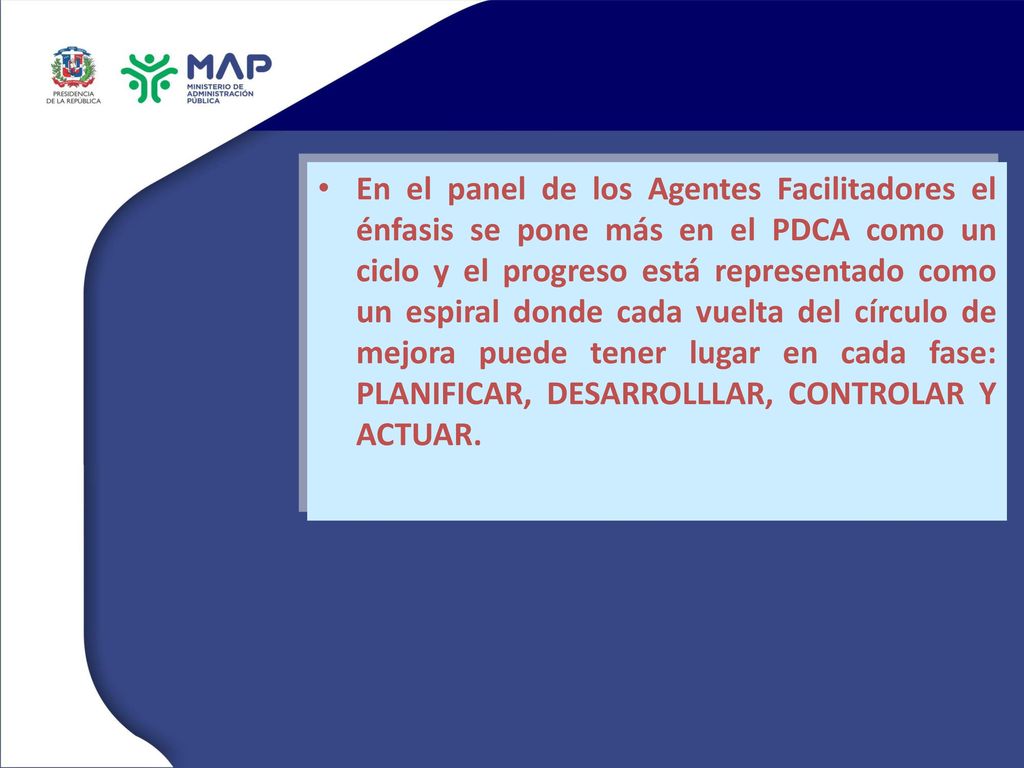 PRESIDENCIA DE LA REPÚBLICA

MAP MINISTERIO DE ADMINISTRACIÓN PÚBLICA

• En el panel de los Agentes Facilitadores el énfasis se pone más en el PDCA como un ciclo y el progreso está representado como un espiral donde cada vuelta del círculo de mejora puede tener lugar en cada fase: PLANIFICAR, DESARROLLLAR, CONTROLAR Y ACTUAR.